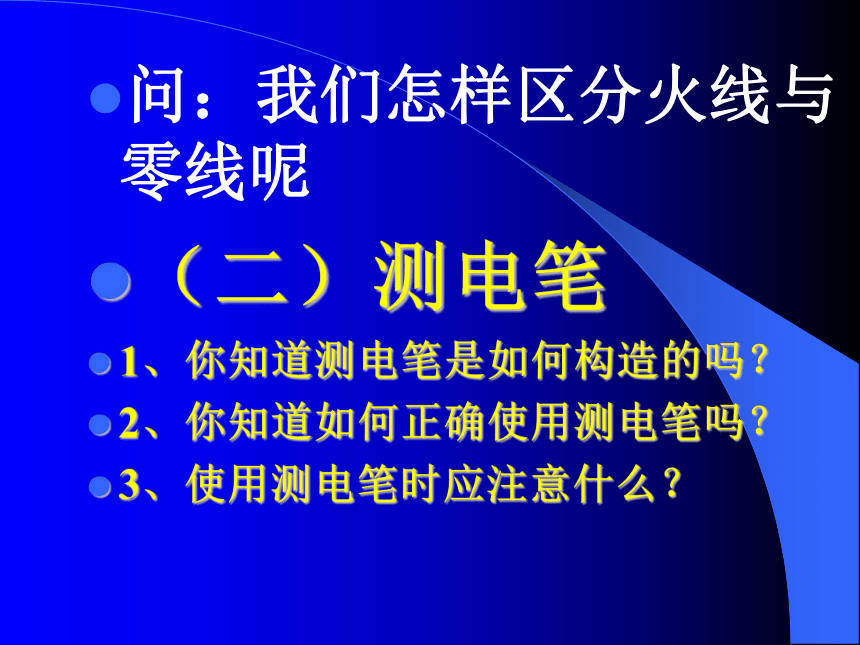 问：我们怎样区分火线与零线呢

（二）测电笔

1、你知道测电笔是如何构造的吗？

2、你知道如何正确使用测电笔吗？

3、使用测电笔时应注意什么？